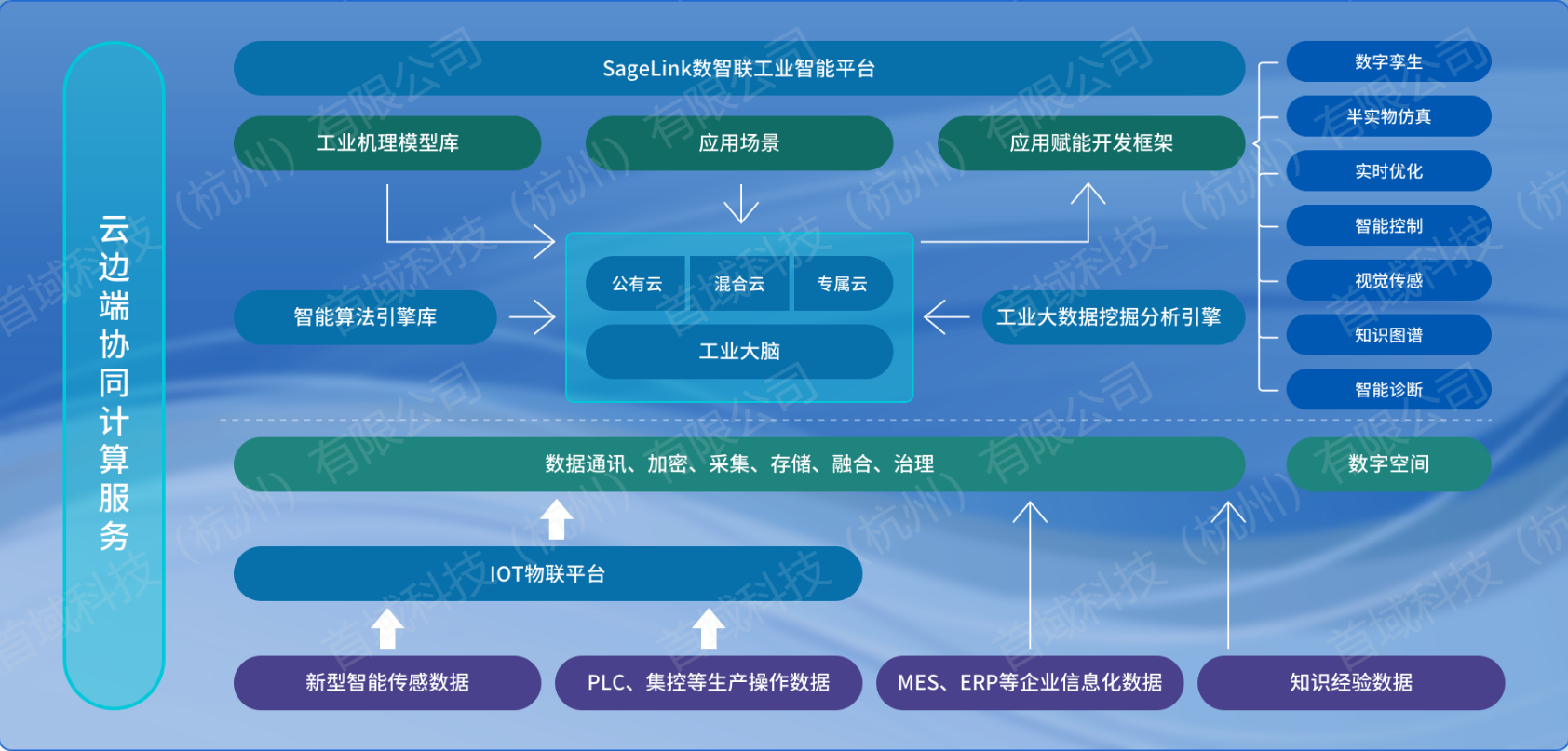 云边端协同计算服务

SageLink数智联工业智能平台

工业机理模型库

应用场景

应用赋能开发框架

智能算法引擎库

公有云

混合云

专属云

工业大脑

工业大数据挖掘分析引擎

数字孪生

半实物仿真

实时优化

智能控制

视觉传感

知识图谱

智能诊断

数据通讯、加密、采集、存储、融合、治理

数字空间

IOT物联平台

新型智能传感数据

PLC、集控等生产操作数据

MES、ERP等企业信息化数据

知识经验数据

首域科技（杭州）有限公司